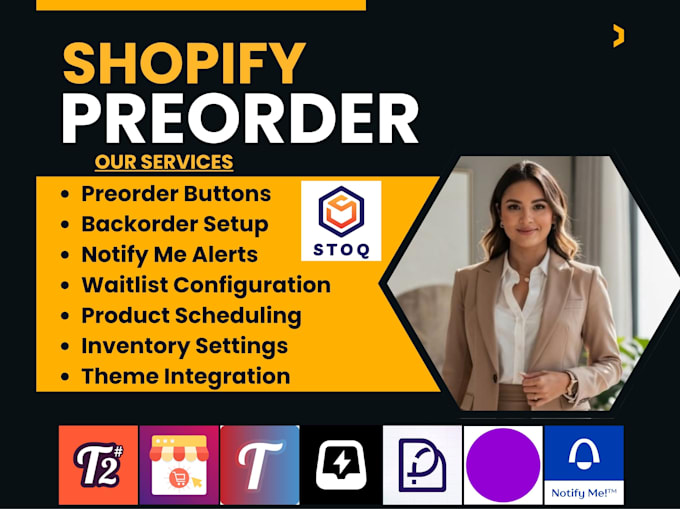 SHOPIFY
PREORDER

OUR SERVICES

- Preorder Buttons
- Backorder Setup
- Notify Me Alerts
- Waitlist Configuration
- Product Scheduling
- Inventory Settings
- Theme Integration

STOQ

T2#

T

Notify Me!™